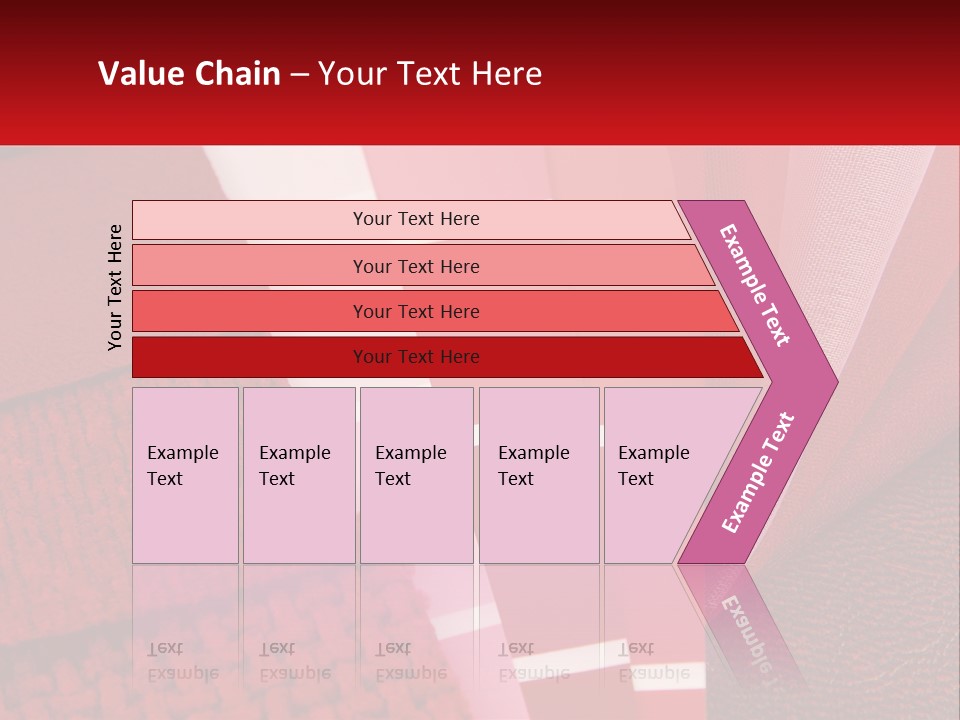 Value Chain – Your Text Here

Your Text Here

Your Text Here

Your Text Here

Your Text Here

Your Text Here

Example Text

Example Text

Example Text

Example Text

Example Text

Example Text

Example Text